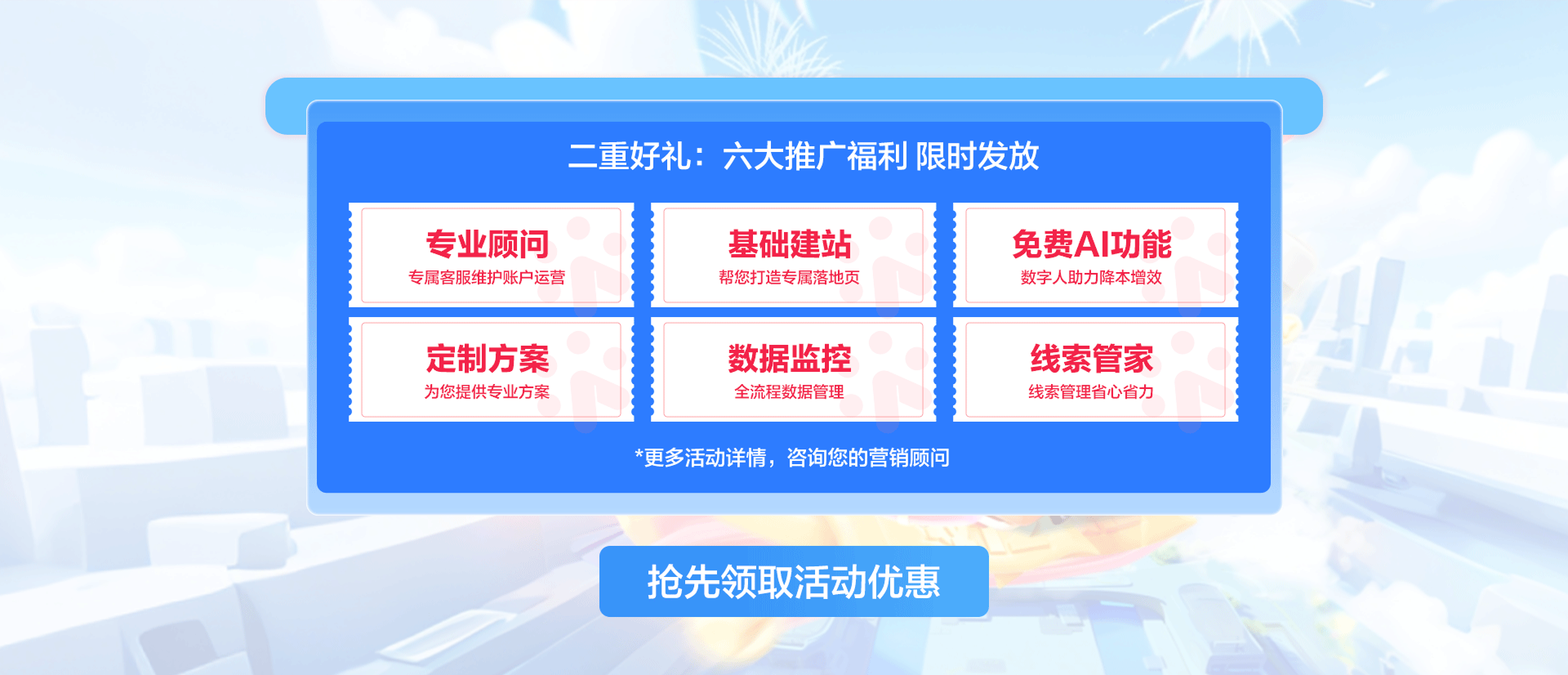 二重好礼：六大推广福利 限时发放

专业顾问
专属客服维护账户运营

基础建站
帮您打造专属落地页

免费AI功能
数字人助力降本增效

定制方案
为您提供专业方案

数据监控
全流程数据管理

线索管家
线索管理省心省力

*更多活动详情，咨询您的营销顾问

抢先领取活动优惠